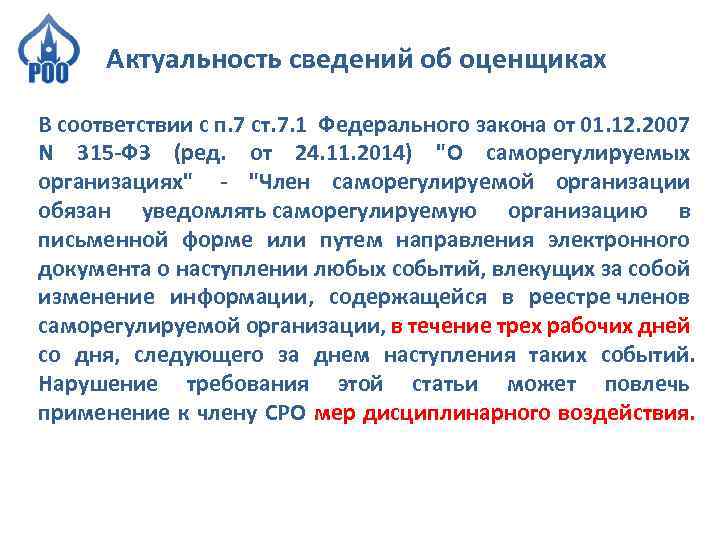 РОО

Актуальность сведений об оценщиках

В соответствии с п.7 ст.7.1 Федерального закона от 01.12.2007 N 315-ФЗ (ред. от 24.11.2014) "О саморегулируемых организациях" - "Член саморегулируемой организации обязан уведомлять саморегулируемую организацию в письменной форме или путем направления электронного документа о наступлении любых событий, влекущих за собой изменение информации, содержащейся в реестре членов саморегулируемой организации, в течение трех рабочих дней со дня, следующего за днем наступления таких событий. Нарушение требования этой статьи может повлечь применение к члену СРО мер дисциплинарного воздействия.